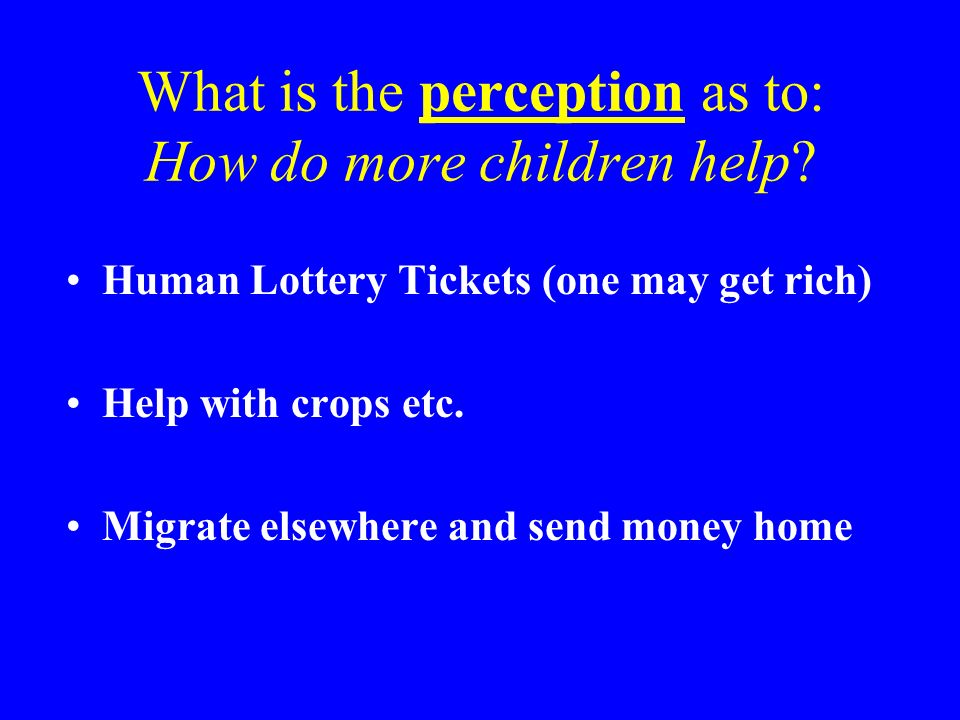 What is the perception as to:
How do more children help?

• Human Lottery Tickets (one may get rich)

• Help with crops etc.

• Migrate elsewhere and send money home